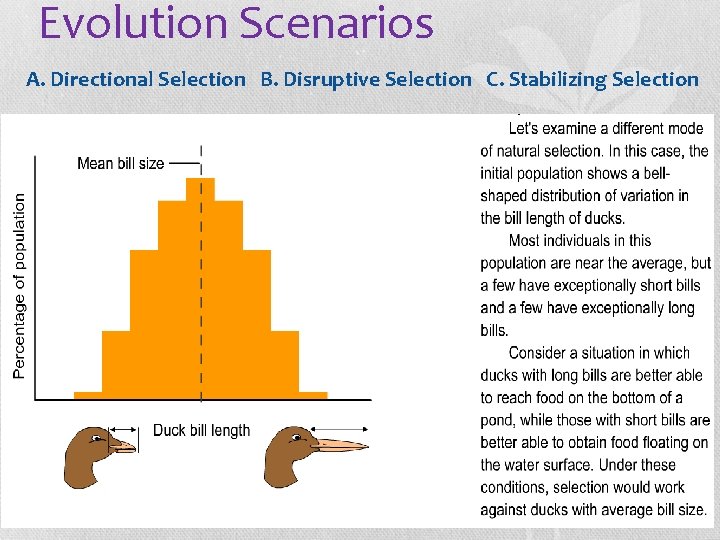 Evolution Scenarios

A. Directional Selection   B. Disruptive Selection   C. Stabilizing Selection

Mean bill size

Percentage of population

Duck bill length

Let's examine a different mode of natural selection. In this case, the initial population shows a bell-shaped distribution of variation in the bill length of ducks.

Most individuals in this population are near the average, but a few have exceptionally short bills and a few have exceptionally long bills.

Consider a situation in which ducks with long bills are better able to reach food on the bottom of a pond, while those with short bills are better able to obtain food floating on the water surface. Under these conditions, selection would work against ducks with average bill size.